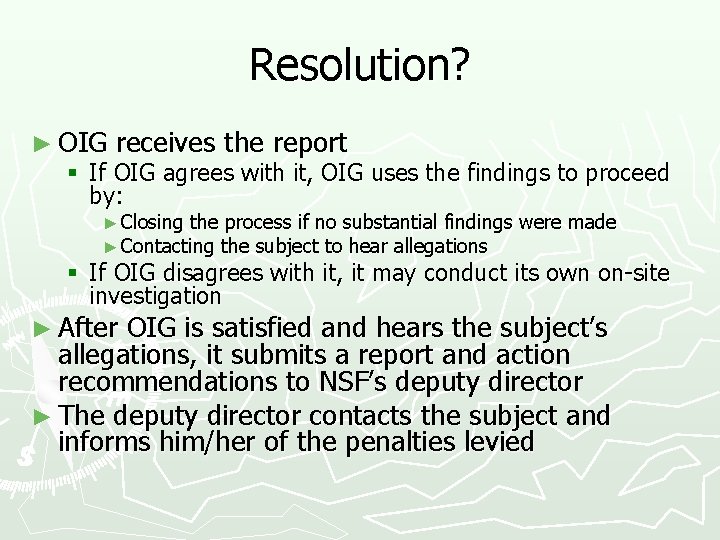 Resolution?

► OIG receives the report
▪ If OIG agrees with it, OIG uses the findings to proceed by:
► Closing the process if no substantial findings were made
► Contacting the subject to hear allegations
▪ If OIG disagrees with it, it may conduct its own on-site investigation

► After OIG is satisfied and hears the subject's allegations, it submits a report and action recommendations to NSF's deputy director

► The deputy director contacts the subject and informs him/her of the penalties levied